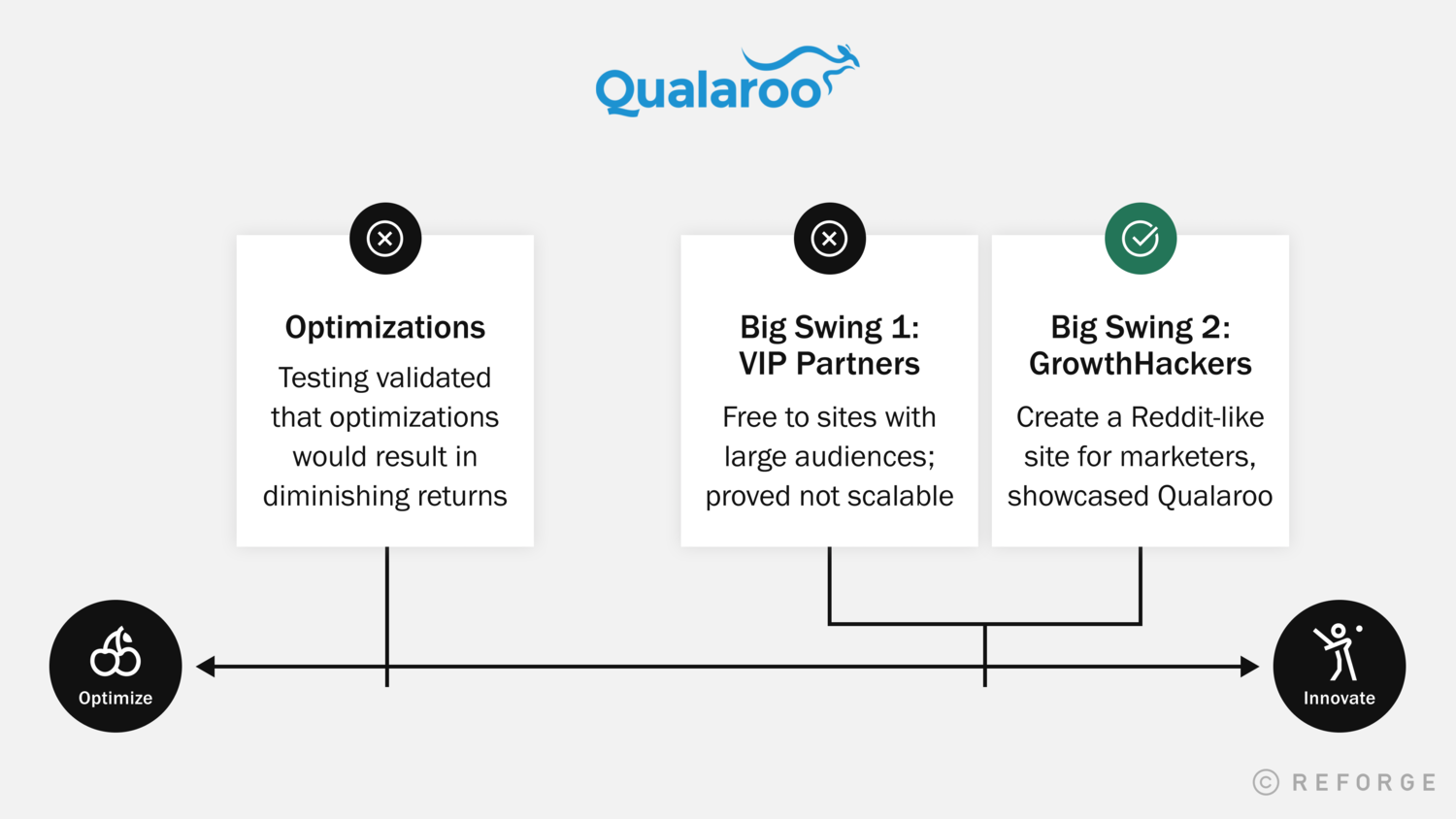 Qualaroo

Optimizations

Testing validated that optimizations would result in diminishing returns

Big Swing 1: VIP Partners

Free to sites with large audiences; proved not scalable

Big Swing 2: GrowthHackers

Create a Reddit-like site for marketers, showcased Qualaroo

Optimize

Innovate

© REFORGE